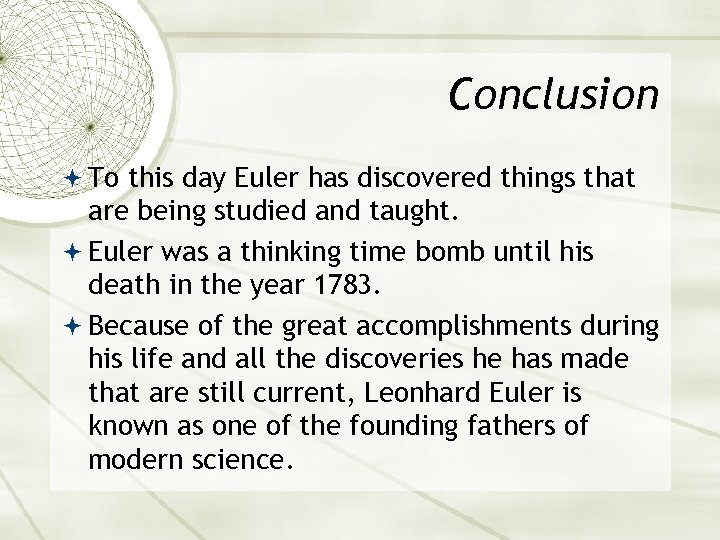 Conclusion

To this day Euler has discovered things that are being studied and taught.

Euler was a thinking time bomb until his death in the year 1783.

Because of the great accomplishments during his life and all the discoveries he has made that are still current, Leonhard Euler is known as one of the founding fathers of modern science.